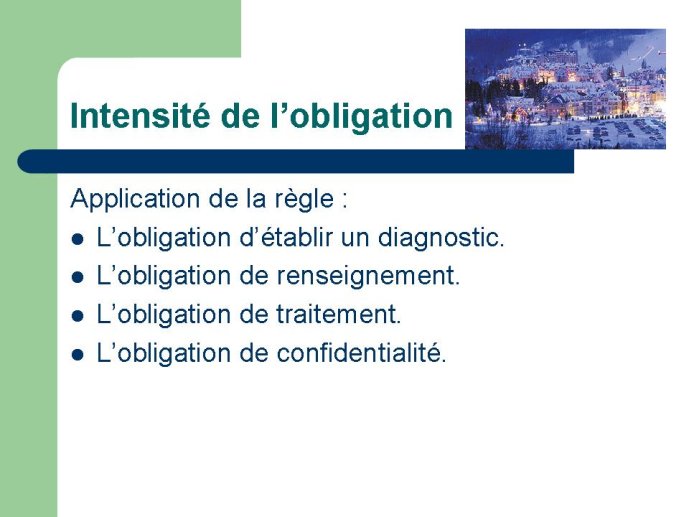 Intensité de l’obligation

Application de la règle :

- L’obligation d’établir un diagnostic.
- L’obligation de renseignement.
- L’obligation de traitement.
- L’obligation de confidentialité.